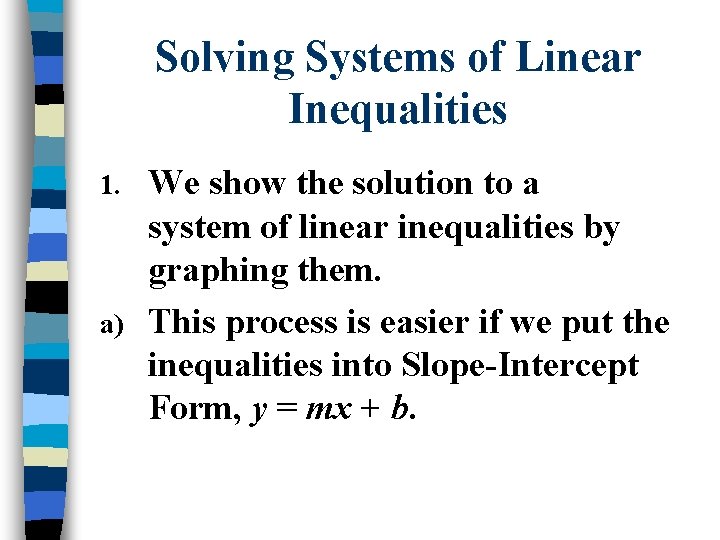 Solving Systems of Linear Inequalities

1. We show the solution to a system of linear inequalities by graphing them.

a) This process is easier if we put the inequalities into Slope-Intercept Form, $y = mx + b$.